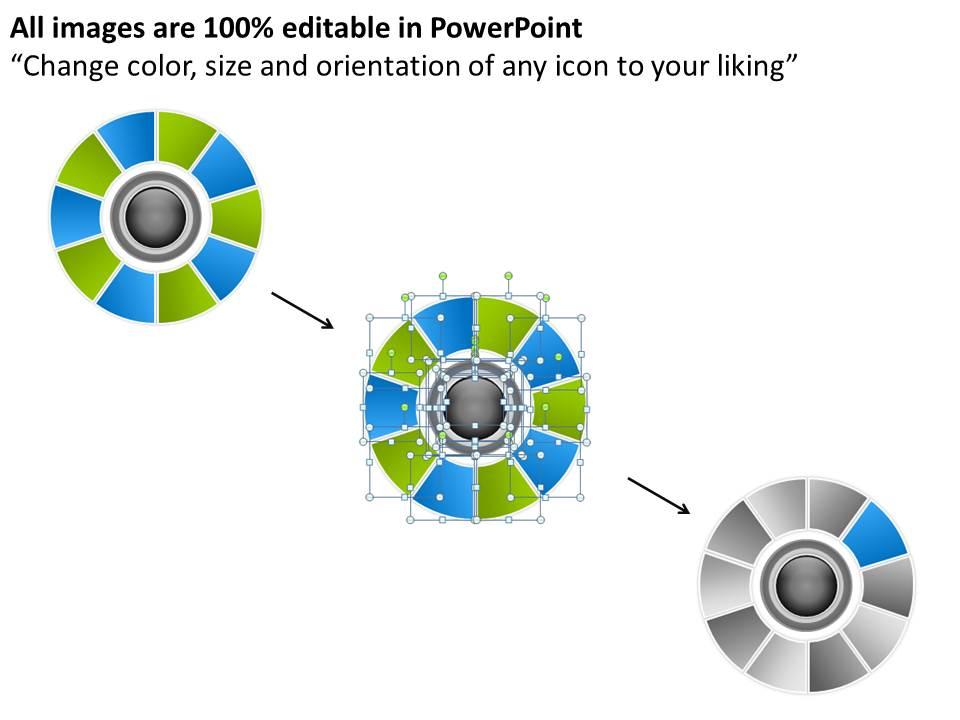 All images are 100% editable in PowerPoint
“Change color, size and orientation of any icon to your liking”